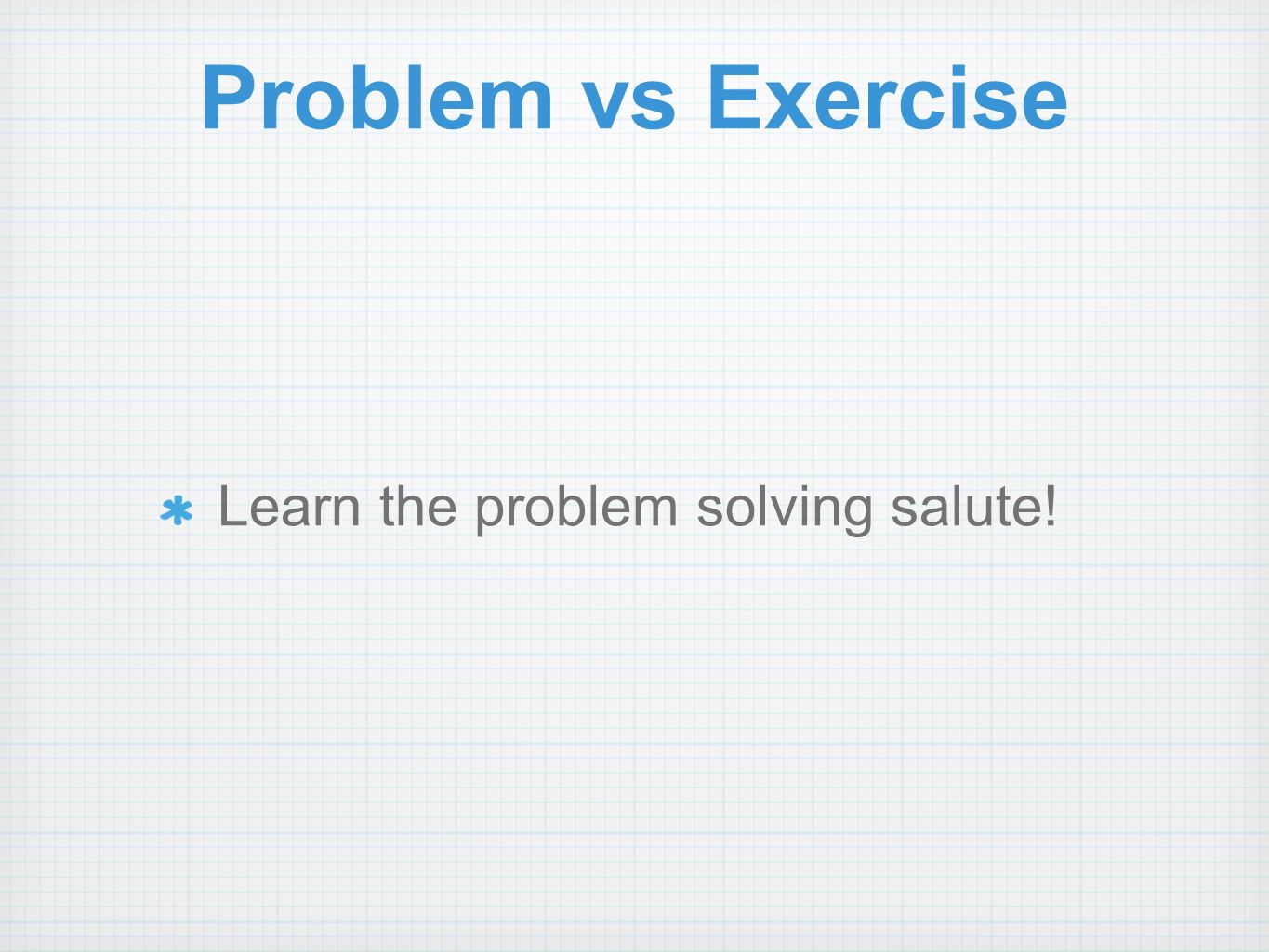 Problem vs Exercise

* Learn the problem solving salute!